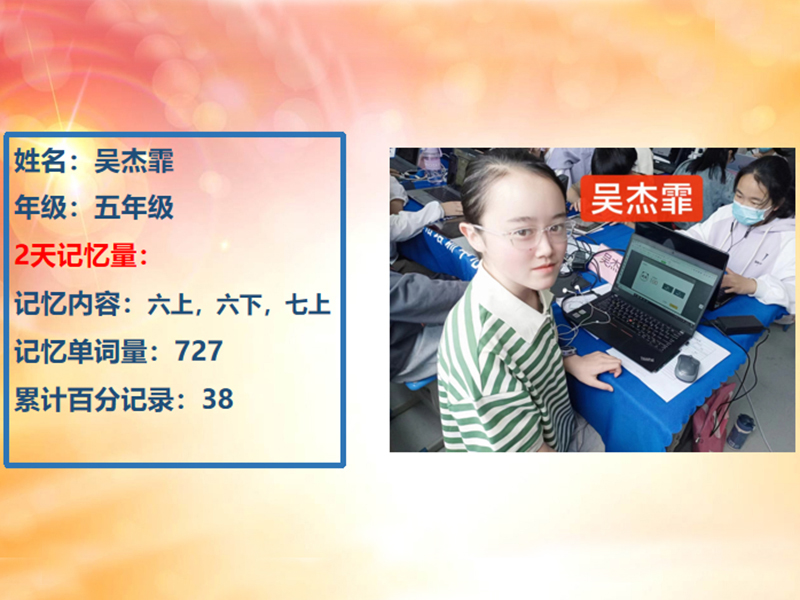 姓名：吴杰霏

年级：五年级

2天记忆量：

记忆内容：六上，六下，七上

记忆单词量：727

累计百分记录：38

吴杰霏